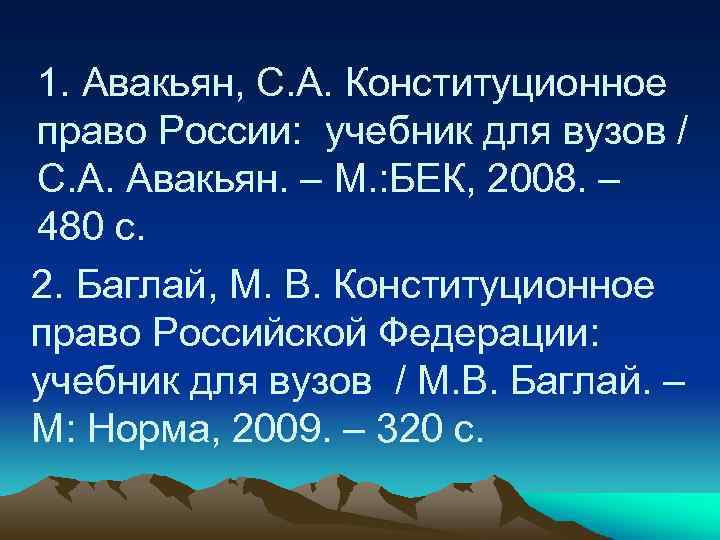 1. Авакьян, С.А. Конституционное право России: учебник для вузов / С.А. Авакьян. – М.:БЕК, 2008. – 480 с.

2. Баглай, М. В. Конституционное право Российской Федерации: учебник для вузов / М.В. Баглай. – М: Норма, 2009. – 320 с.